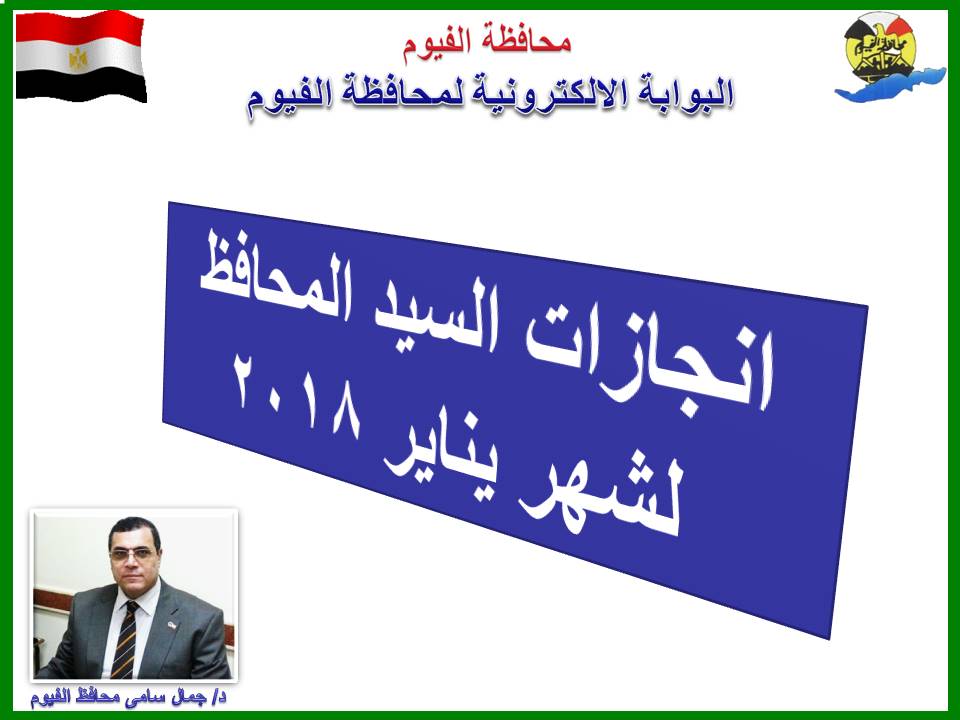 محافظة الفيوم
البوابة الالكترونية لمحافظة الفيوم

انجازات السيد المحافظ
لشهر يناير ٢٠١٨

د/ جمال سامى محافظ الفيوم